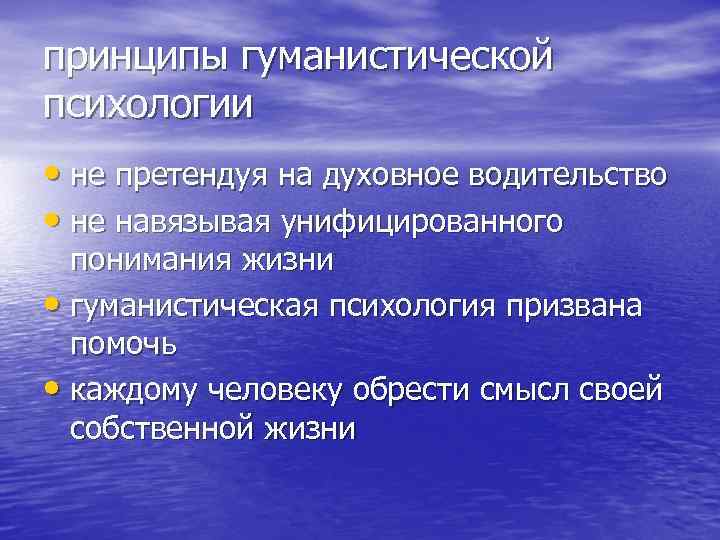 принципы гуманистической психологии

• не претендуя на духовное водительство
• не навязывая унифицированного понимания жизни
• гуманистическая психология призвана помочь
• каждому человеку обрести смысл своей собственной жизни